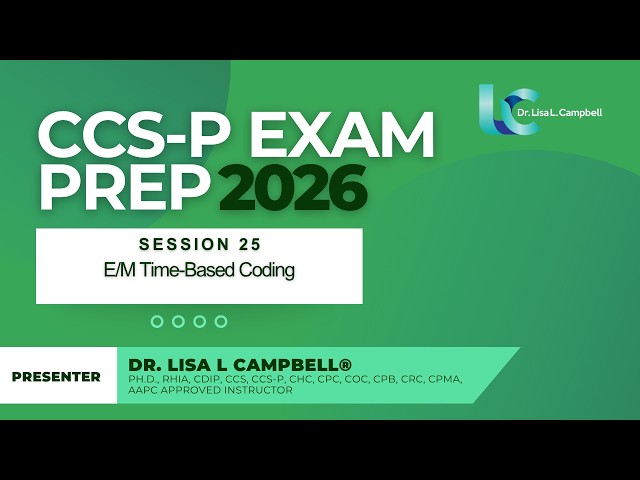 LC Dr. Lisa L. Campbell

CCS-P EXAM PREP 2026

SESSION 25
E/M Time-Based Coding

PRESENTER

DR. LISA L CAMPBELL®
PH.D., RHIA, CDIP, CCS, CCS-P, CHC, CPC, COC, CPB, CRC, CPMA, AAPC APPROVED INSTRUCTOR